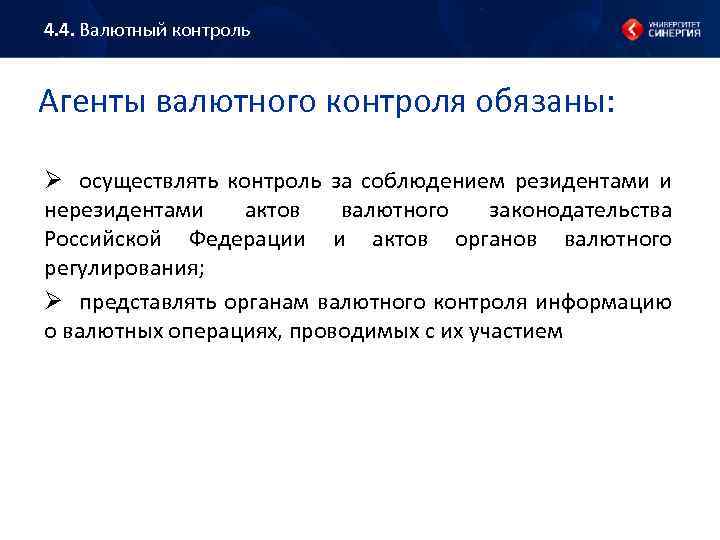 4.4. Валютный контроль

УНИВЕРСИТЕТ СИНЕРГИЯ

Агенты валютного контроля обязаны:

➢ осуществлять контроль за соблюдением резидентами и нерезидентами актов валютного законодательства Российской Федерации и актов органов валютного регулирования;

➢ представлять органам валютного контроля информацию о валютных операциях, проводимых с их участием